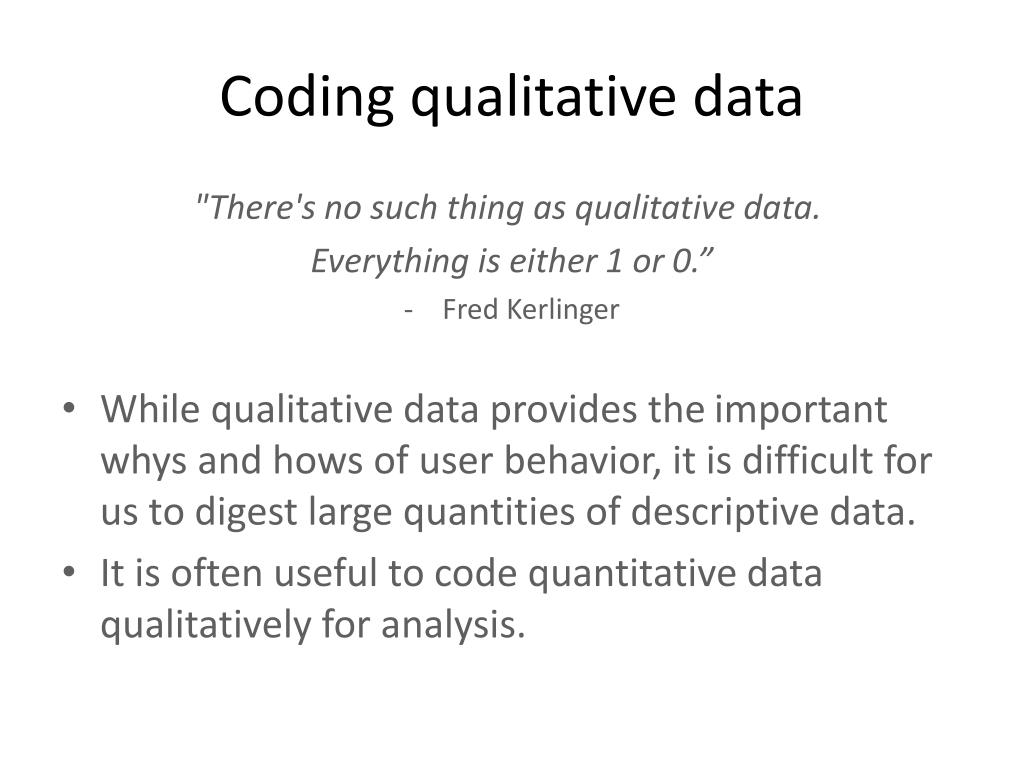 Coding qualitative data

"There's no such thing as qualitative data.
Everything is either 1 or 0.”

- Fred Kerlinger

• While qualitative data provides the important whys and hows of user behavior, it is difficult for us to digest large quantities of descriptive data.
• It is often useful to code quantitative data qualitatively for analysis.